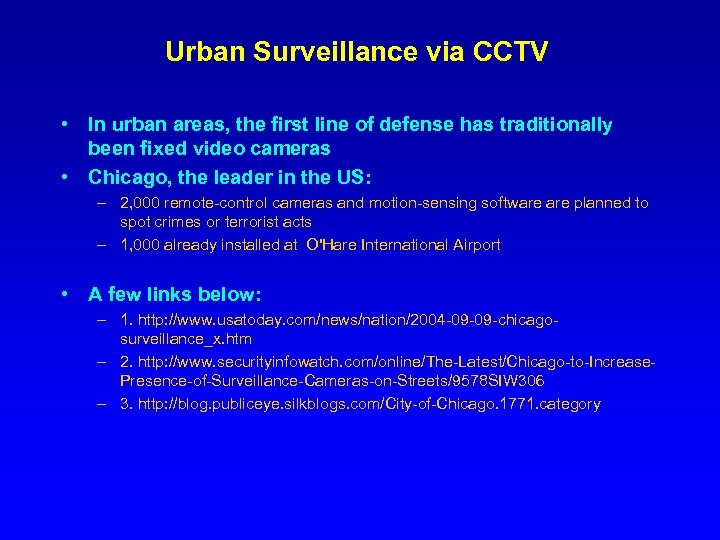 Urban Surveillance via CCTV

• In urban areas, the first line of defense has traditionally been fixed video cameras

• Chicago, the leader in the US:
– 2,000 remote-control cameras and motion-sensing software are planned to spot crimes or terrorist acts
– 1,000 already installed at O'Hare International Airport

• A few links below:
– 1. http://www.usatoday.com/news/nation/2004-09-09-chicago-surveillance_x.htm
– 2. http://www.securityinfowatch.com/online/The-Latest/Chicago-to-Increase-Presence-of-Surveillance-Cameras-on-Streets/9578SIW306
– 3. http://blog.publiceye.silkblogs.com/City-of-Chicago.1771.category